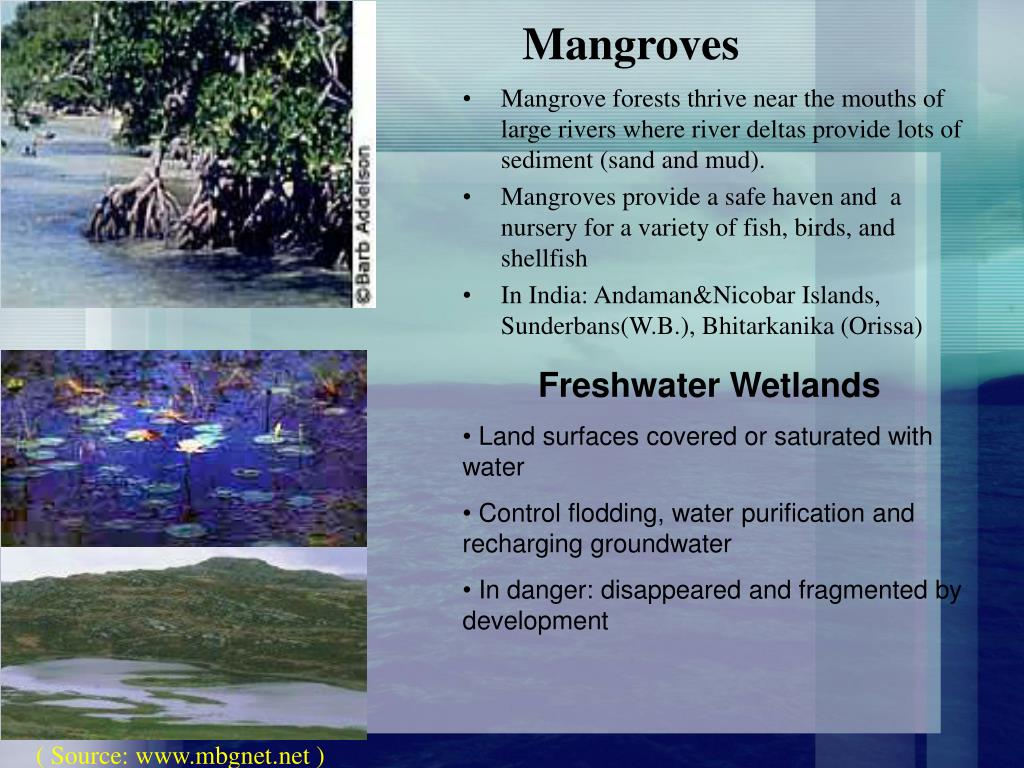 ©Barb Addelson

Mangroves

• Mangrove forests thrive near the mouths of large rivers where river deltas provide lots of sediment (sand and mud).

• Mangroves provide a safe haven and a nursery for a variety of fish, birds, and shellfish

• In India: Andaman&Nicobar Islands, Sunderbans(W.B.), Bhitarkanika (Orissa)

Freshwater Wetlands

• Land surfaces covered or saturated with water

• Control flodding, water purification and recharging groundwater

• In danger: disappeared and fragmented by development

( Source: www.mbgnet.net )